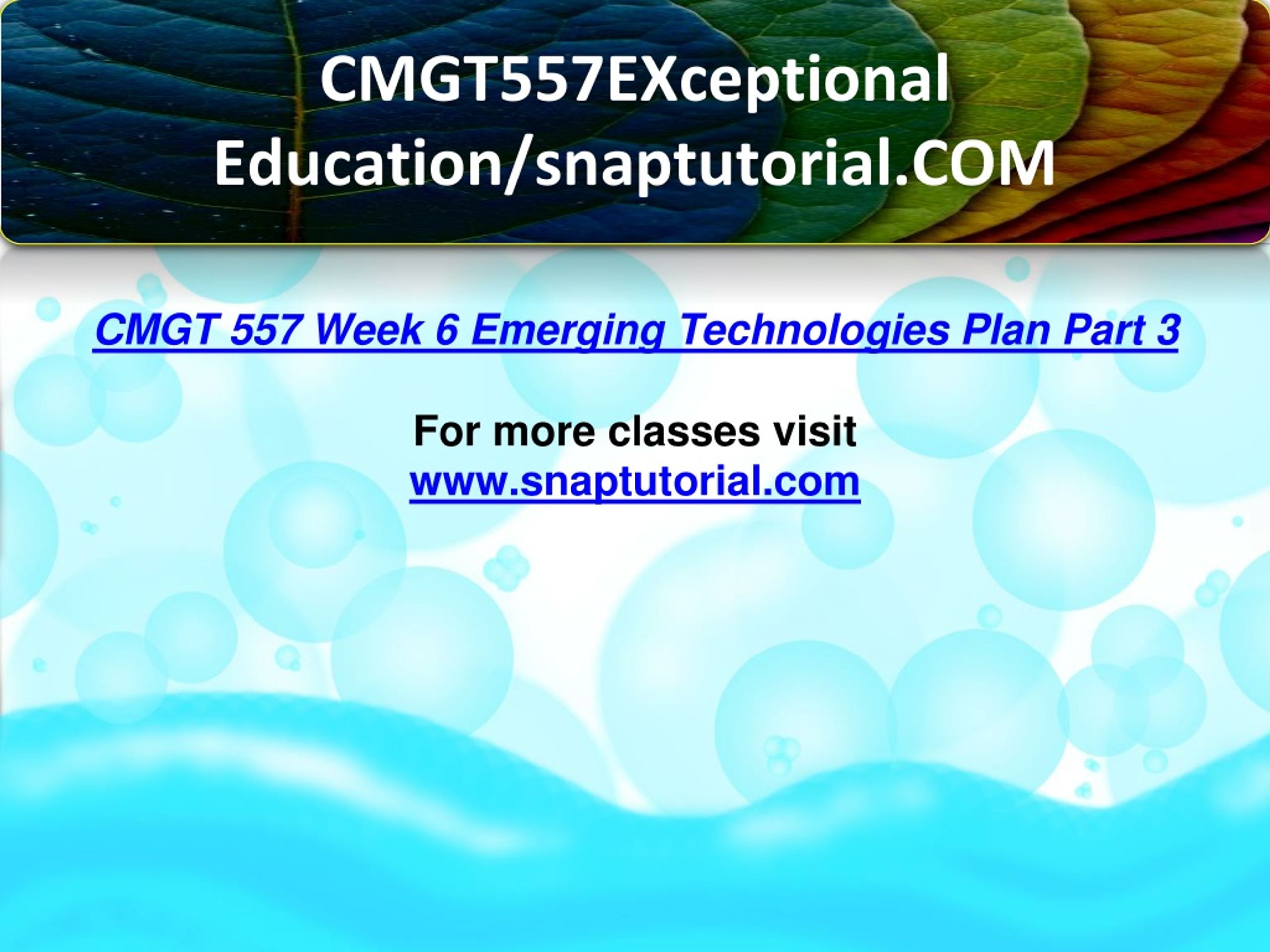 CMGT557EXceptional Education/snaptutorial.COM

CMGT 557 Week 6 Emerging Technologies Plan Part 3

For more classes visit
www.snaptutorial.com